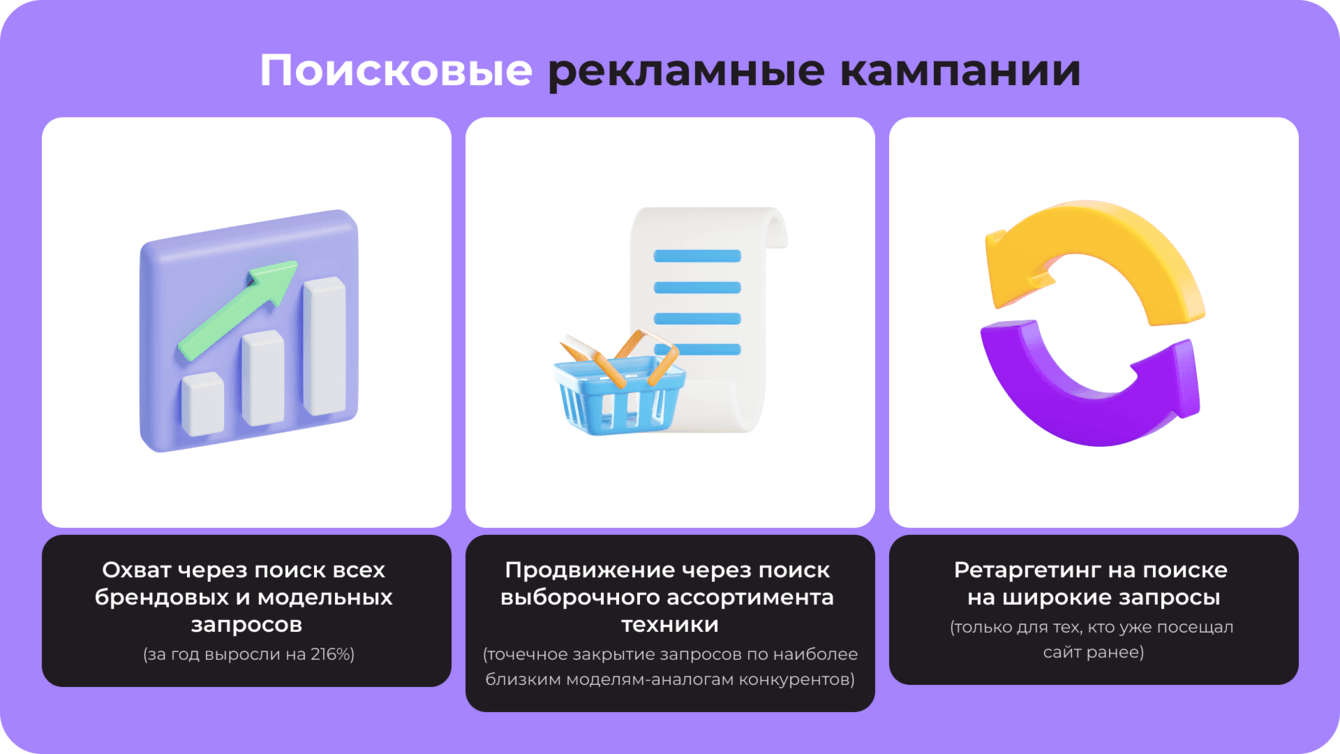 Поисковые рекламные кампании

Охват через поиск всех брендовых и модельных запросов
(за год выросли на 216%)

Продвижение через поиск выборочного ассортимента техники
(точечное закрытие запросов по наиболее близким моделям-аналогам конкурентов)

Ретаргетинг на поиске на широкие запросы
(только для тех, кто уже посещал сайт ранее)